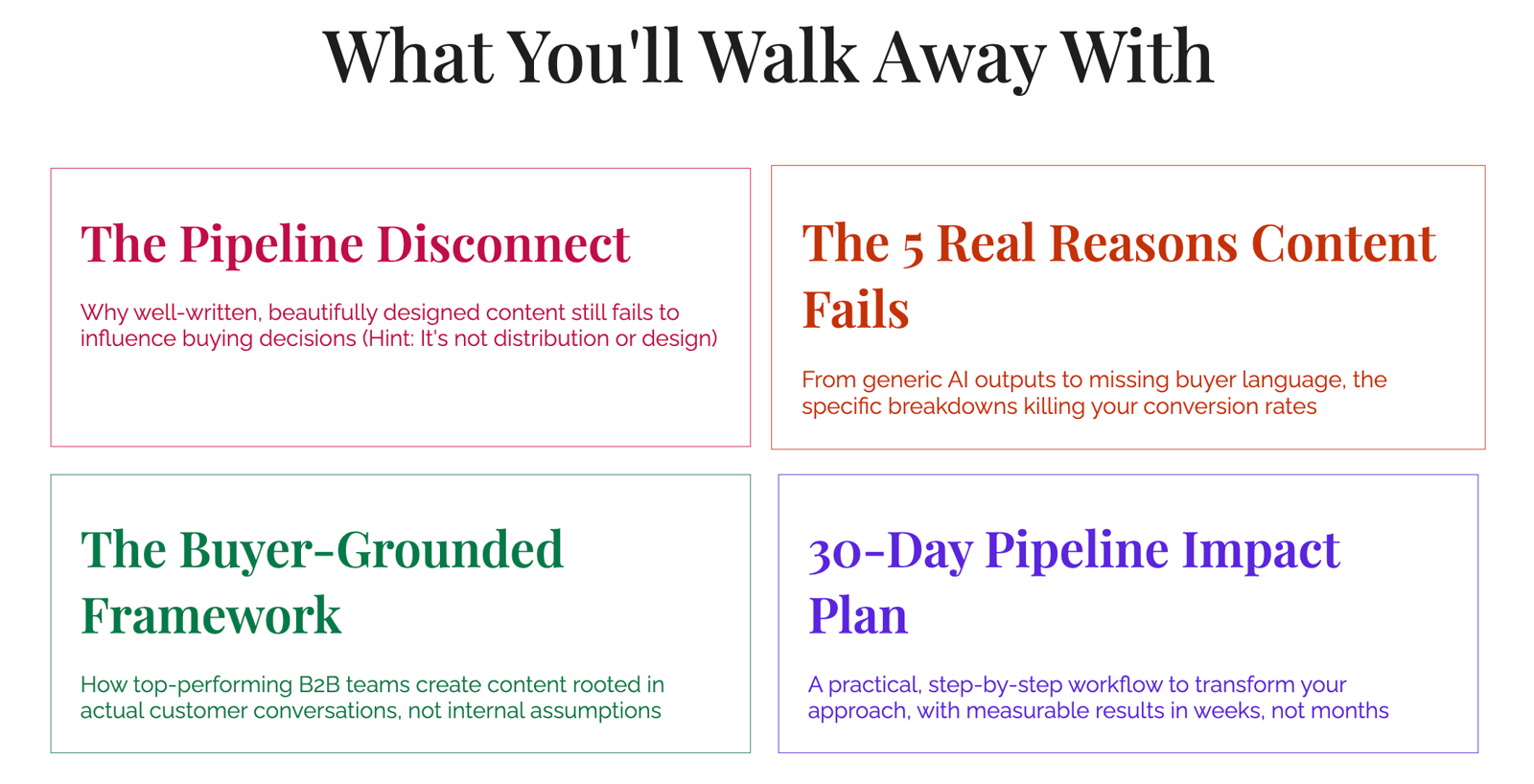 What You'll Walk Away With

The Pipeline Disconnect

Why well-written, beautifully designed content still fails to influence buying decisions (Hint: It's not distribution or design)

The 5 Real Reasons Content Fails

From generic AI outputs to missing buyer language, the specific breakdowns killing your conversion rates

The Buyer-Grounded Framework

How top-performing B2B teams create content rooted in actual customer conversations, not internal assumptions

30-Day Pipeline Impact Plan

A practical, step-by-step workflow to transform your approach, with measurable results in weeks, not months